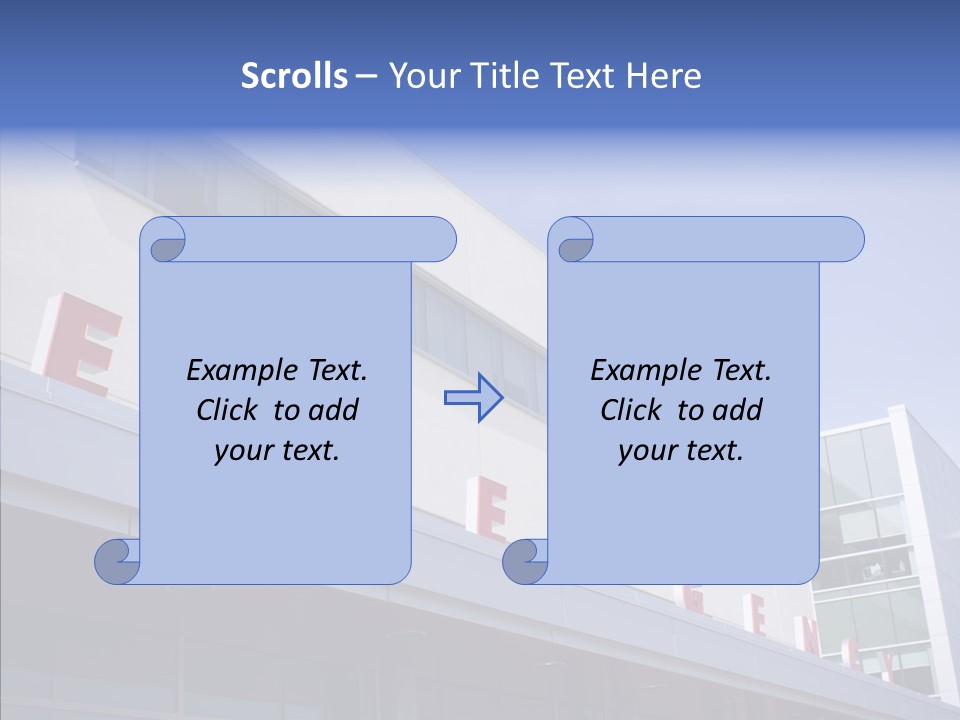 Scrolls – Your Title Text Here

Example Text. Click to add your text.

Example Text. Click to add your text.

E

E

E N C Y